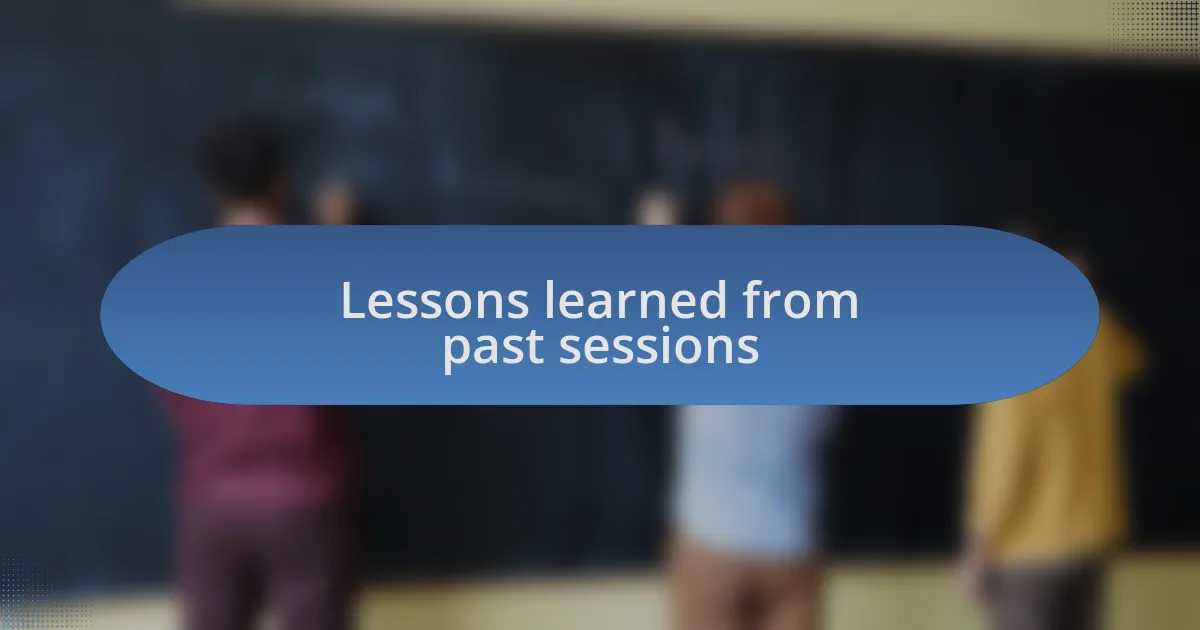 Lessons learned from past sessions